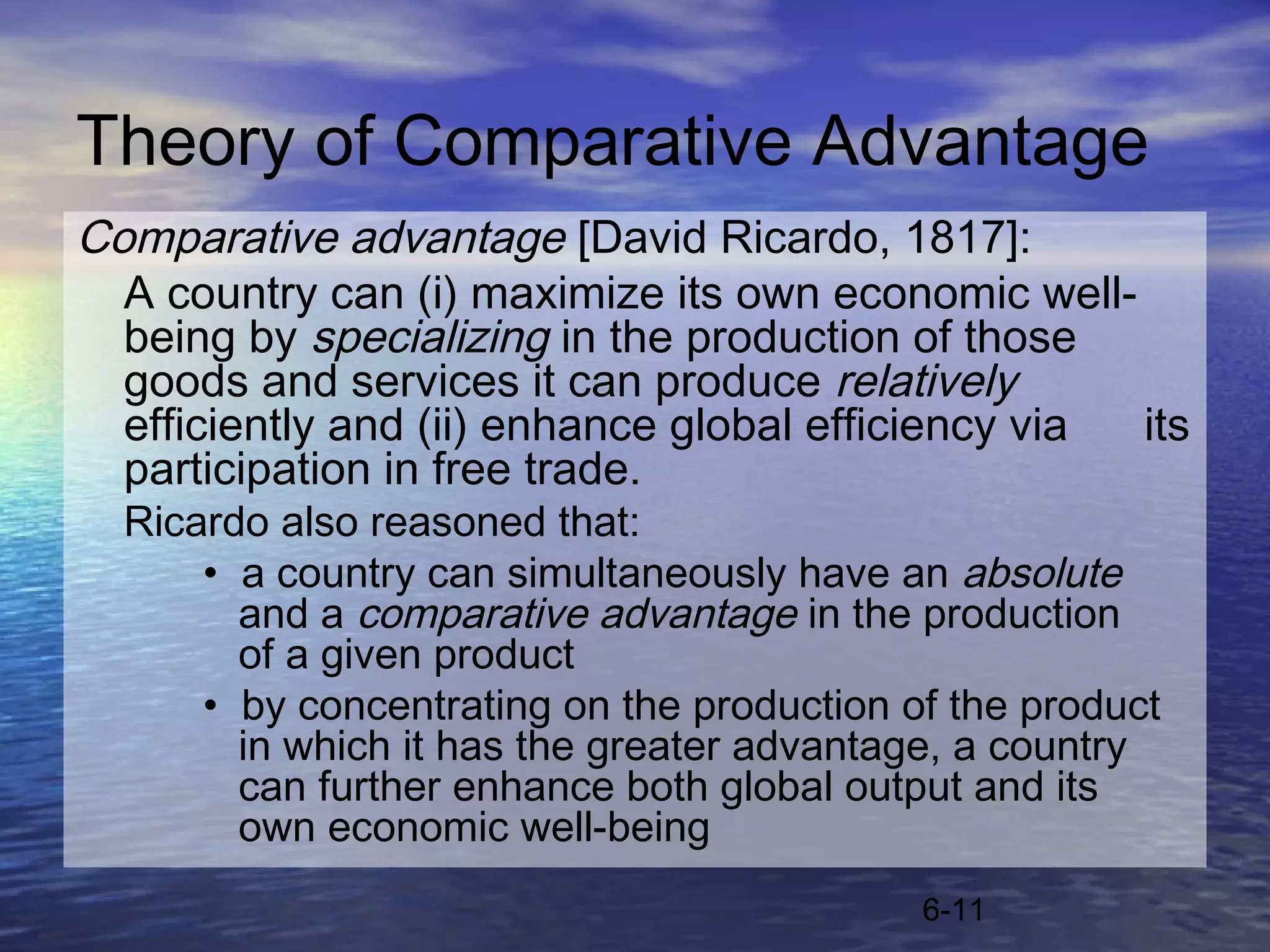 Theory of Comparative Advantage

Comparative advantage [David Ricardo, 1817]:

A country can (i) maximize its own economic well-being by specializing in the production of those goods and services it can produce relatively efficiently and (ii) enhance global efficiency via its participation in free trade.

Ricardo also reasoned that:

• a country can simultaneously have an absolute and a comparative advantage in the production of a given product
• by concentrating on the production of the product in which it has the greater advantage, a country can further enhance both global output and its own economic well-being

6-11